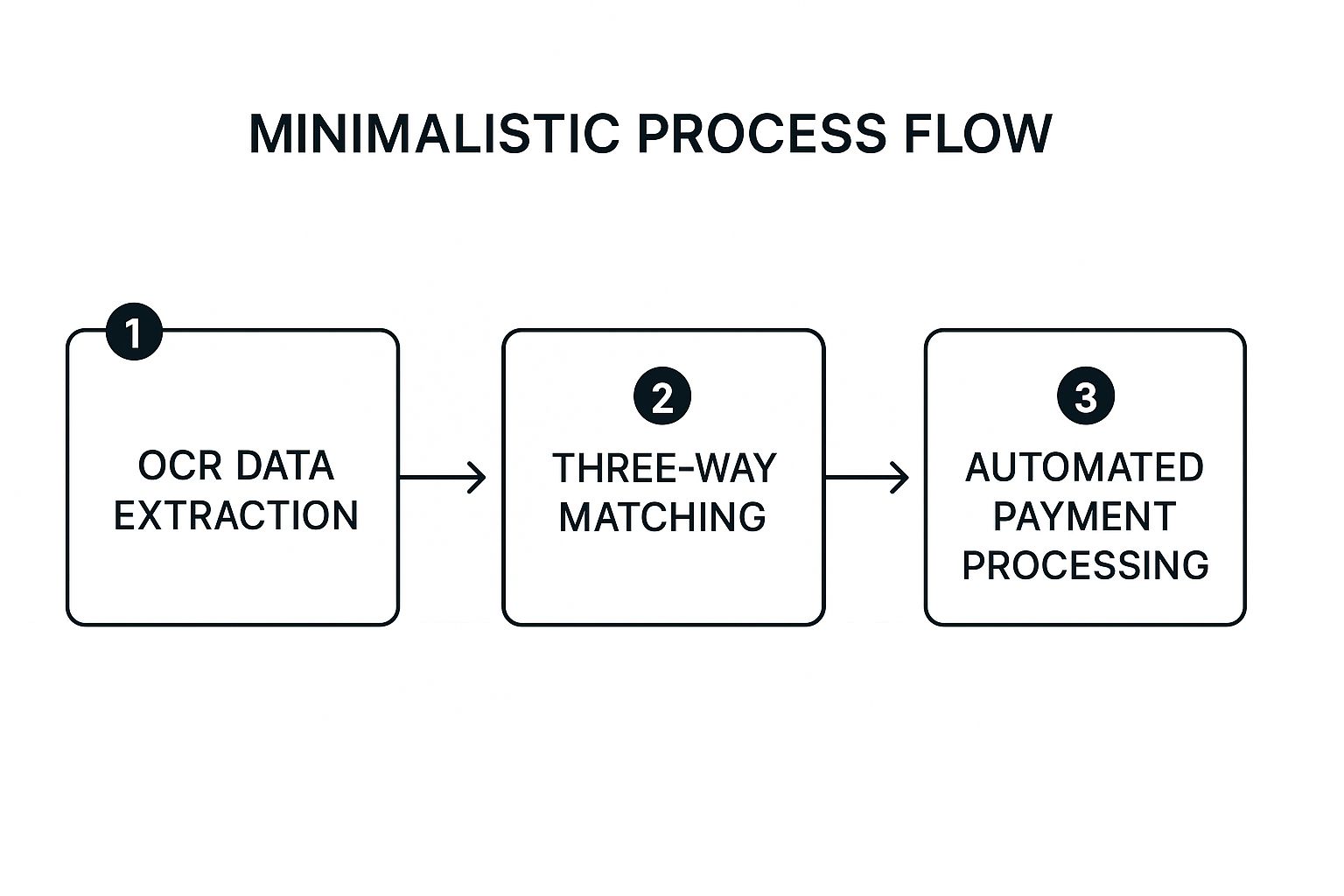 MINIMALISTIC PROCESS FLOW

1
OCR DATA EXTRACTION

2
THREE-WAY MATCHING

3
AUTOMATED PAYMENT PROCESSING